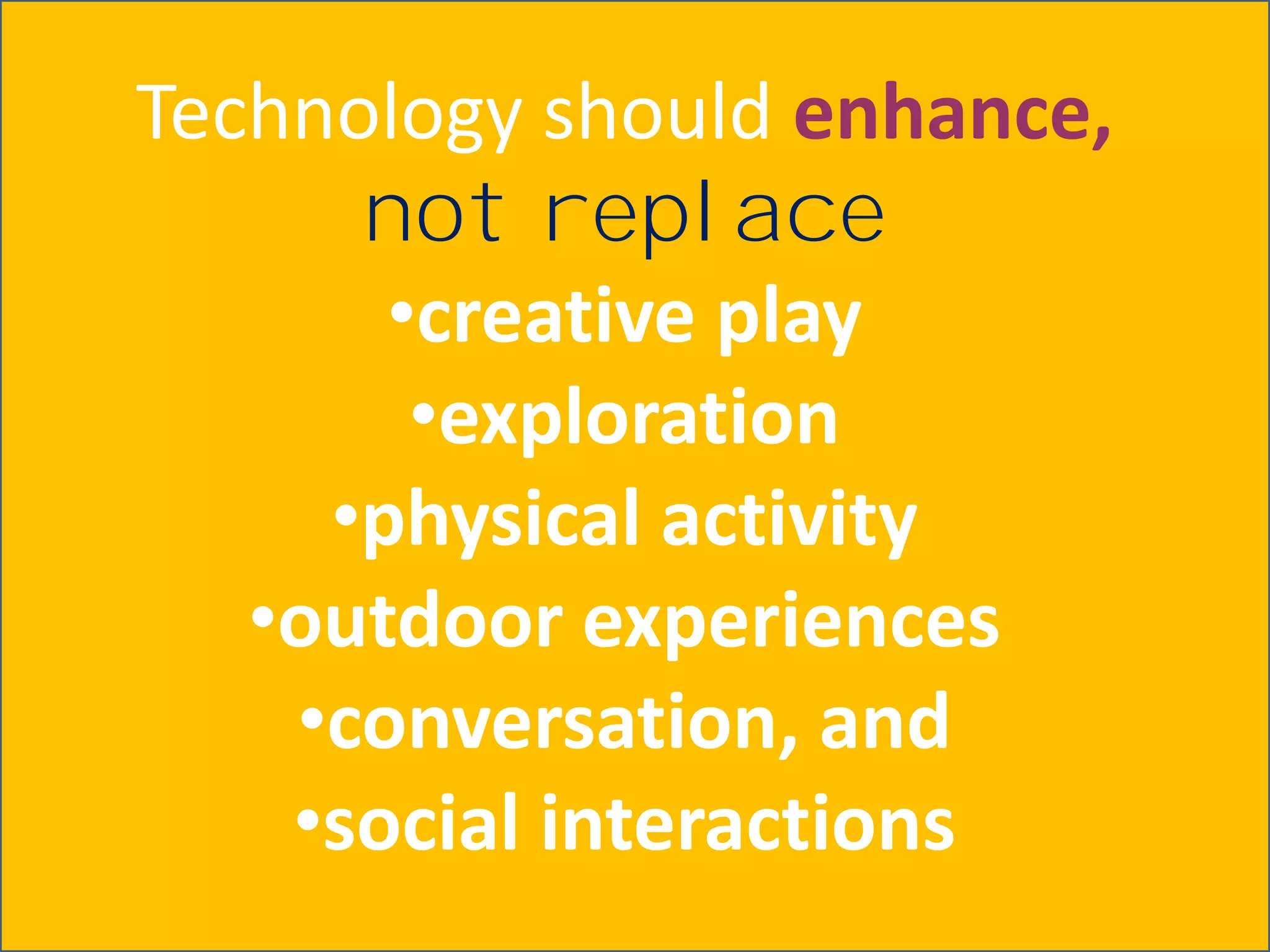 Technology should enhance, not replace

•creative play
•exploration
•physical activity
•outdoor experiences
•conversation, and
•social interactions